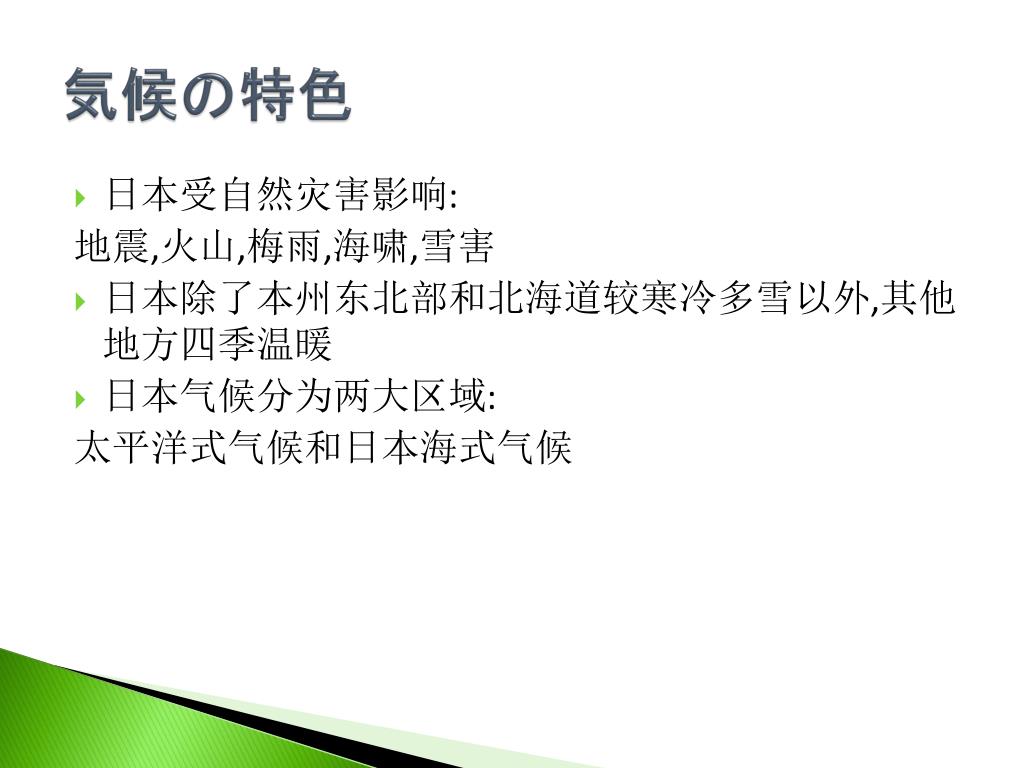 気候の特色

日本受自然灾害影响:
地震,火山,梅雨,海啸,雪害

日本除了本州东北部和北海道较寒冷多雪以外,其他地方四季温暖

日本气候分为两大区域:
太平洋式气候和日本海式气候